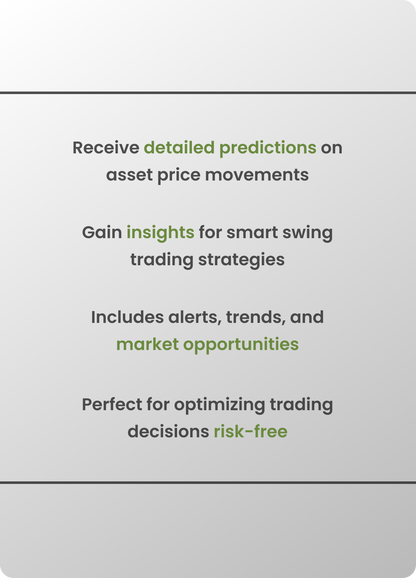 Receive detailed predictions on asset price movements

Gain insights for smart swing trading strategies

Includes alerts, trends, and market opportunities

Perfect for optimizing trading decisions risk-free